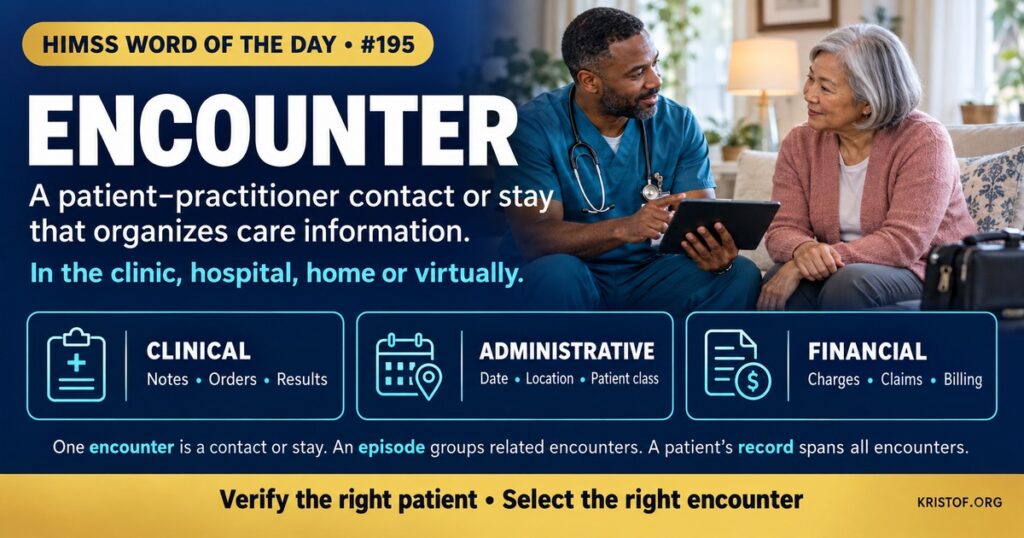 HIMSS WORD OF THE DAY • #195

ENCOUNTER

A patient–practitioner contact or stay that organizes care information.

In the clinic, hospital, home or virtually.

CLINICAL
Notes • Orders • Results

ADMINISTRATIVE
Date • Location • Patient class

FINANCIAL
Charges • Claims • Billing

One encounter is a contact or stay. An episode groups related encounters. A patient's record spans all encounters.

Verify the right patient • Select the right encounter

KRISTOF.ORG